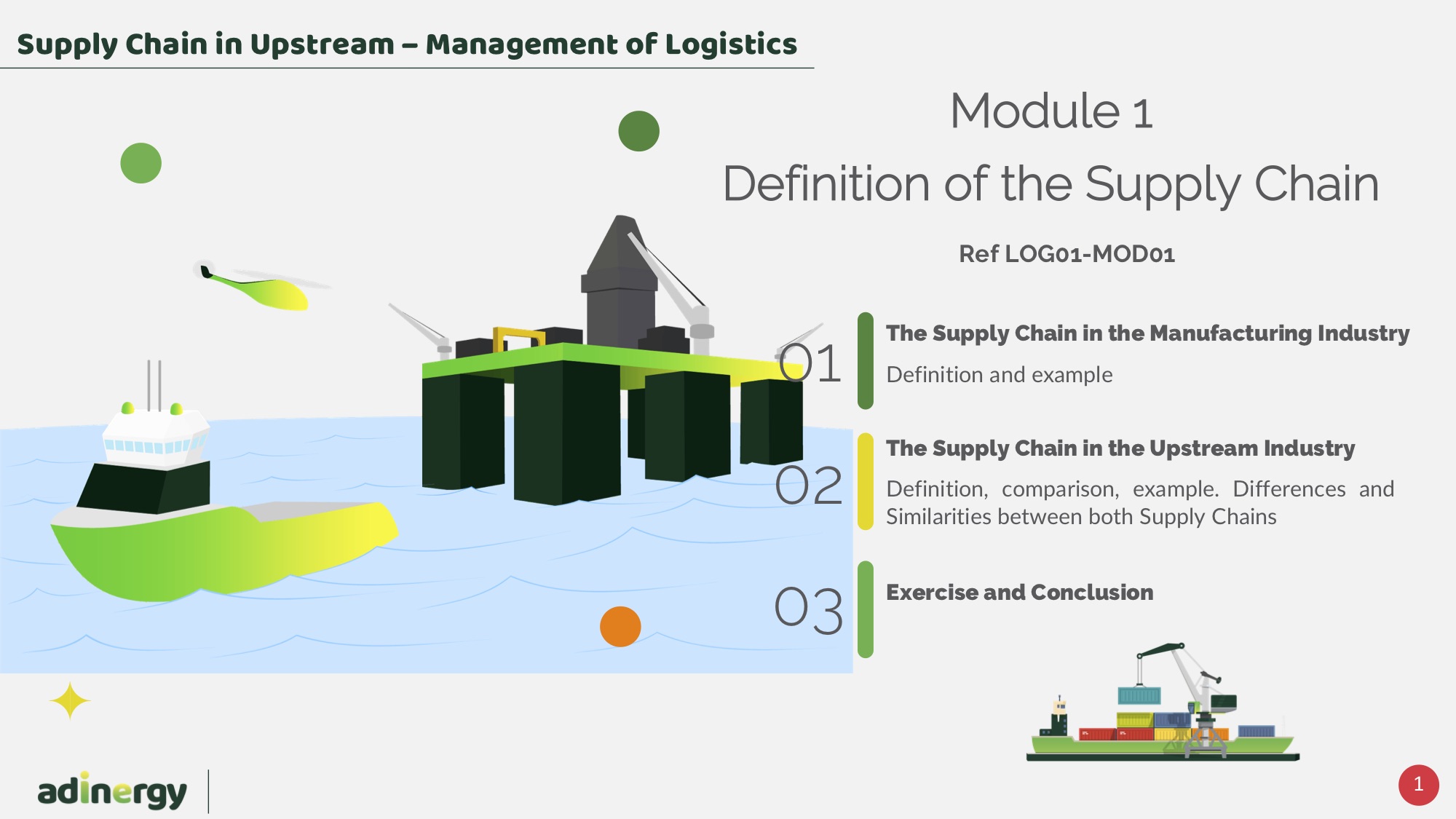 Supply Chain in Upstream – Management of Logistics

Module 1

Definition of the Supply Chain

Ref LOG01-MOD01

01

The Supply Chain in the Manufacturing Industry

Definition and example

02

The Supply Chain in the Upstream Industry

Definition, comparison, example. Differences and Similarities between both Supply Chains

03

Exercise and Conclusion

adinergy

1